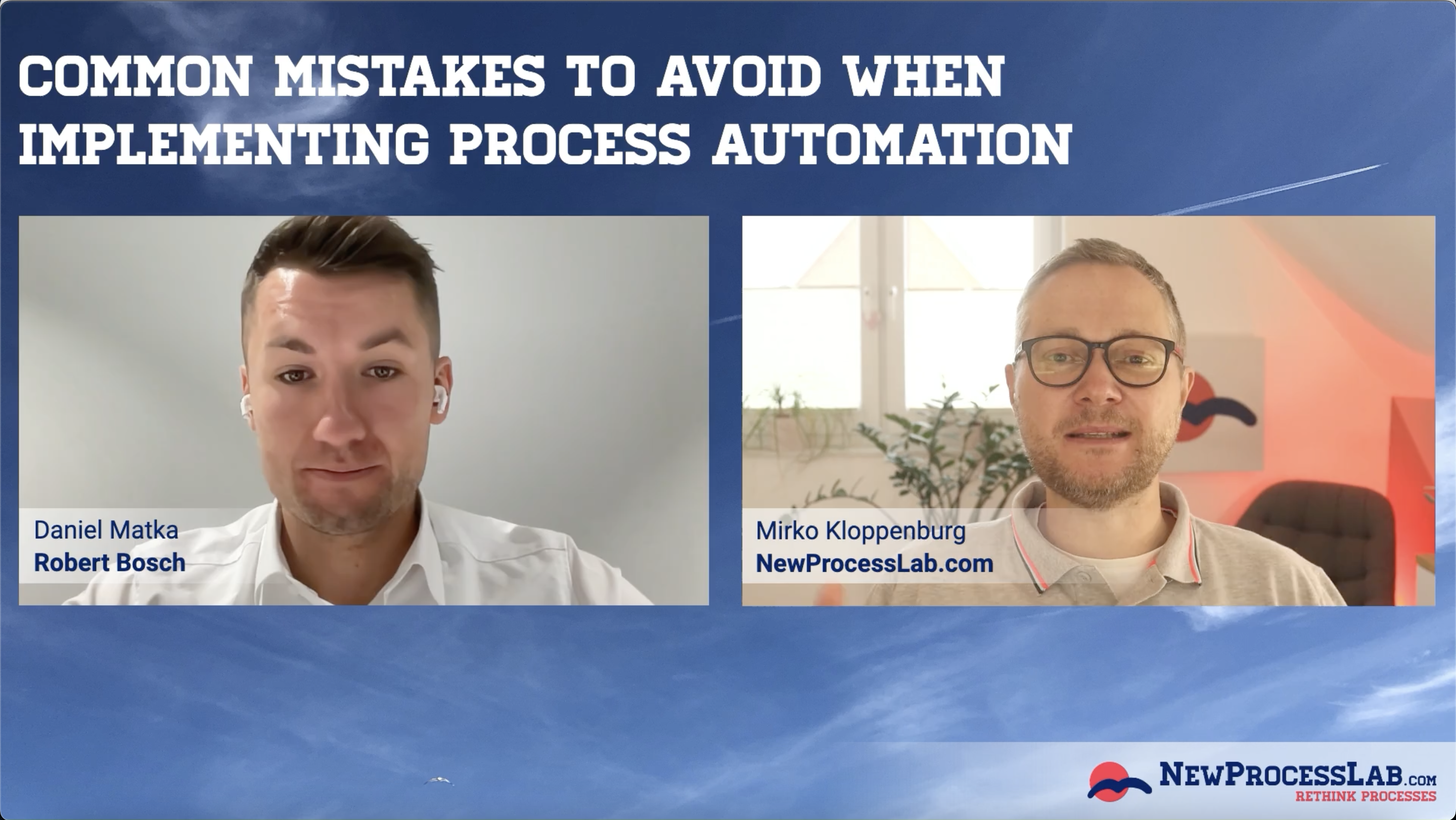 COMMON MISTAKES TO AVOID WHEN IMPLEMENTING PROCESS AUTOMATION

Daniel Matka
Robert Bosch

Mirko Kloppenburg
NewProcessLab.com

NEWPROCESSLAB.COM
RETHINK PROCESSES